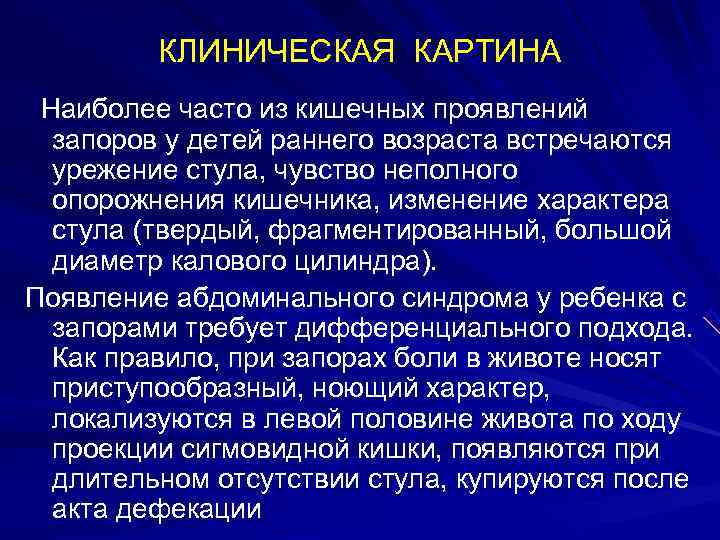 КЛИНИЧЕСКАЯ КАРТИНА

Наиболее часто из кишечных проявлений запоров у детей раннего возраста встречаются урежение стула, чувство неполного опорожнения кишечника, изменение характера стула (твердый, фрагментированный, большой диаметр калового цилиндра).

Появление абдоминального синдрома у ребенка с запорами требует дифференциального подхода. Как правило, при запорах боли в животе носят приступообразный, ноющий характер, локализуются в левой половине живота по ходу проекции сигмовидной кишки, появляются при длительном отсутствии стула, купируются после акта дефекации